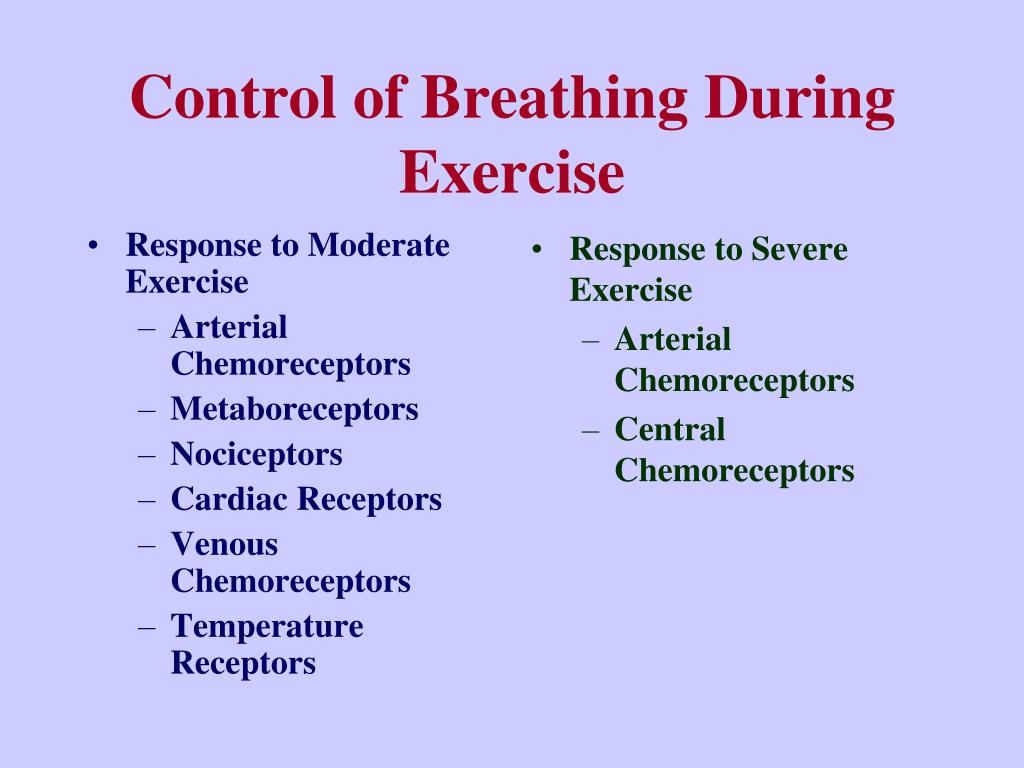 Control of Breathing During Exercise

• Response to Moderate Exercise
– Arterial Chemoreceptors
– Metaboreceptors
– Nociceptors
– Cardiac Receptors
– Venous Chemoreceptors
– Temperature Receptors

• Response to Severe Exercise
– Arterial Chemoreceptors
– Central Chemoreceptors